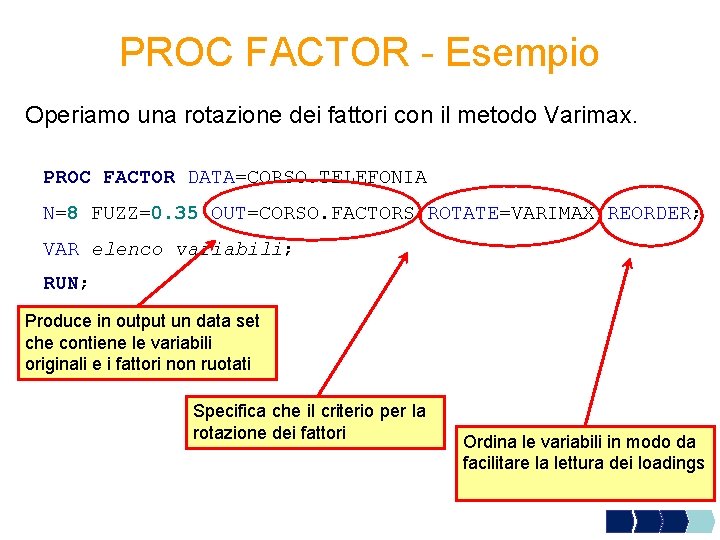 PROC FACTOR - Esempio

Operiamo una rotazione dei fattori con il metodo Varimax.

PROC FACTOR DATA=CORSO.TELEFONIA

N=8 FUZZ=0.35 OUT=CORSO.FACTORS ROTATE=VARIMAX REORDER;

VAR elenco variabili;

RUN;

Produce in output un data set che contiene le variabili originali e i fattori non ruotati

Specifica che il criterio per la rotazione dei fattori

Ordina le variabili in modo da facilitare la lettura dei loadings